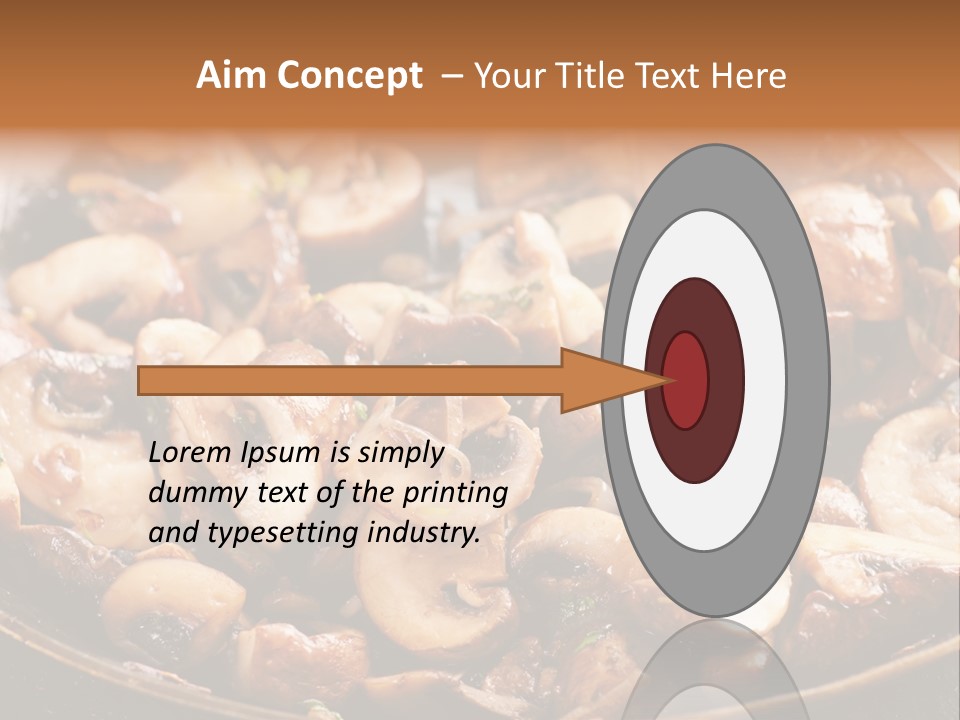 Aim Concept – Your Title Text Here

Lorem Ipsum is simply dummy text of the printing and typesetting industry.